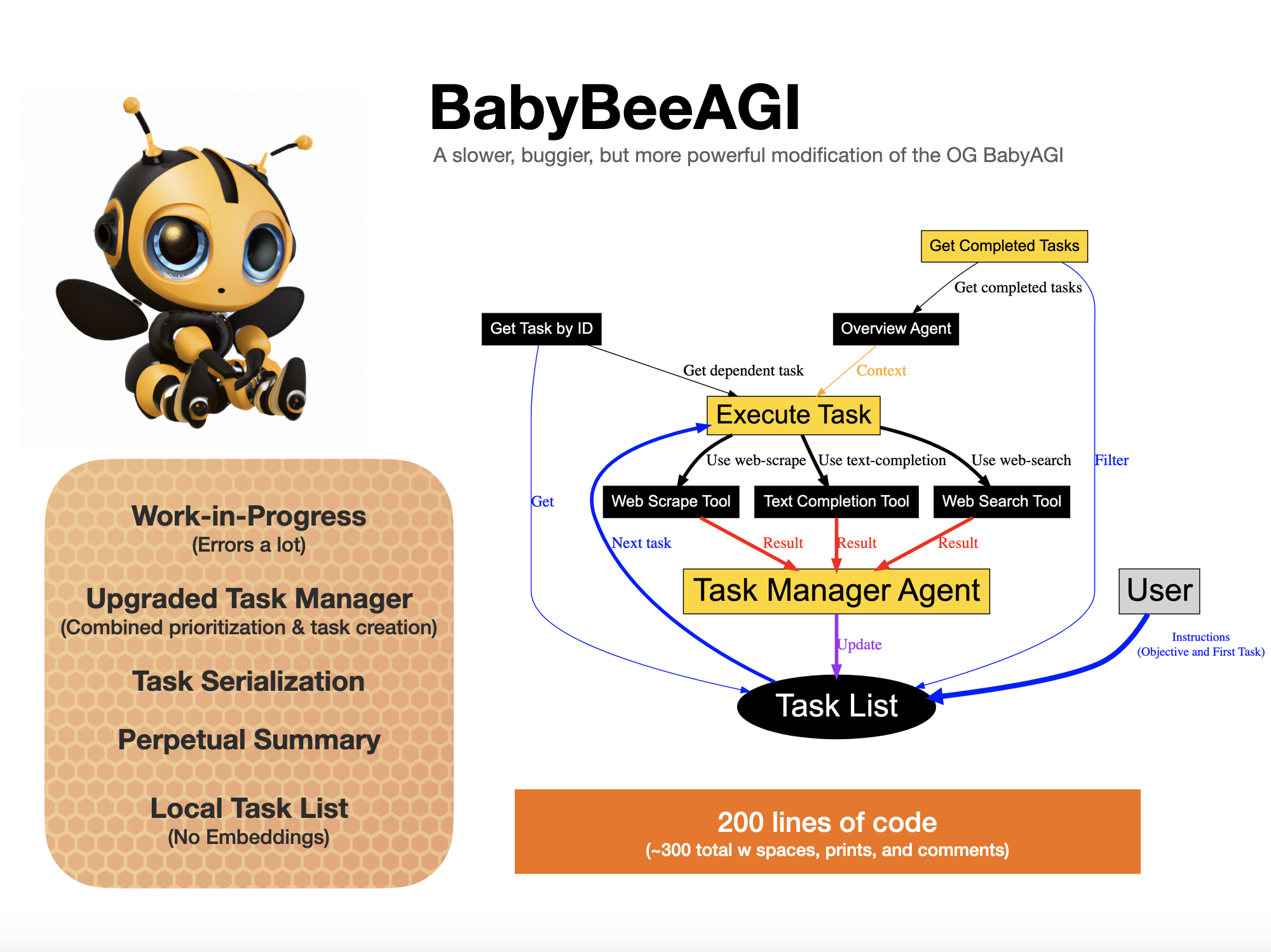 BabyBeeAGI

A slower, buggier, but more powerful modification of the OG BabyAGI

Work-in-Progress
(Errors a lot)

Upgraded Task Manager
(Combined prioritization & task creation)

Task Serialization

Perpetual Summary

Local Task List
(No Embeddings)

Get Completed Tasks

Get completed tasks

Get Task by ID

Overview Agent

Get dependent task

Context

Execute Task

Use web-scrape

Use text-completion

Use web-search

Filter

Get

Web Scrape Tool

Text Completion Tool

Web Search Tool

Next task

Result

Result

Result

Task Manager Agent

User

Update

Instructions
(Objective and First Task)

Task List

200 lines of code
(~300 total w spaces, prints, and comments)